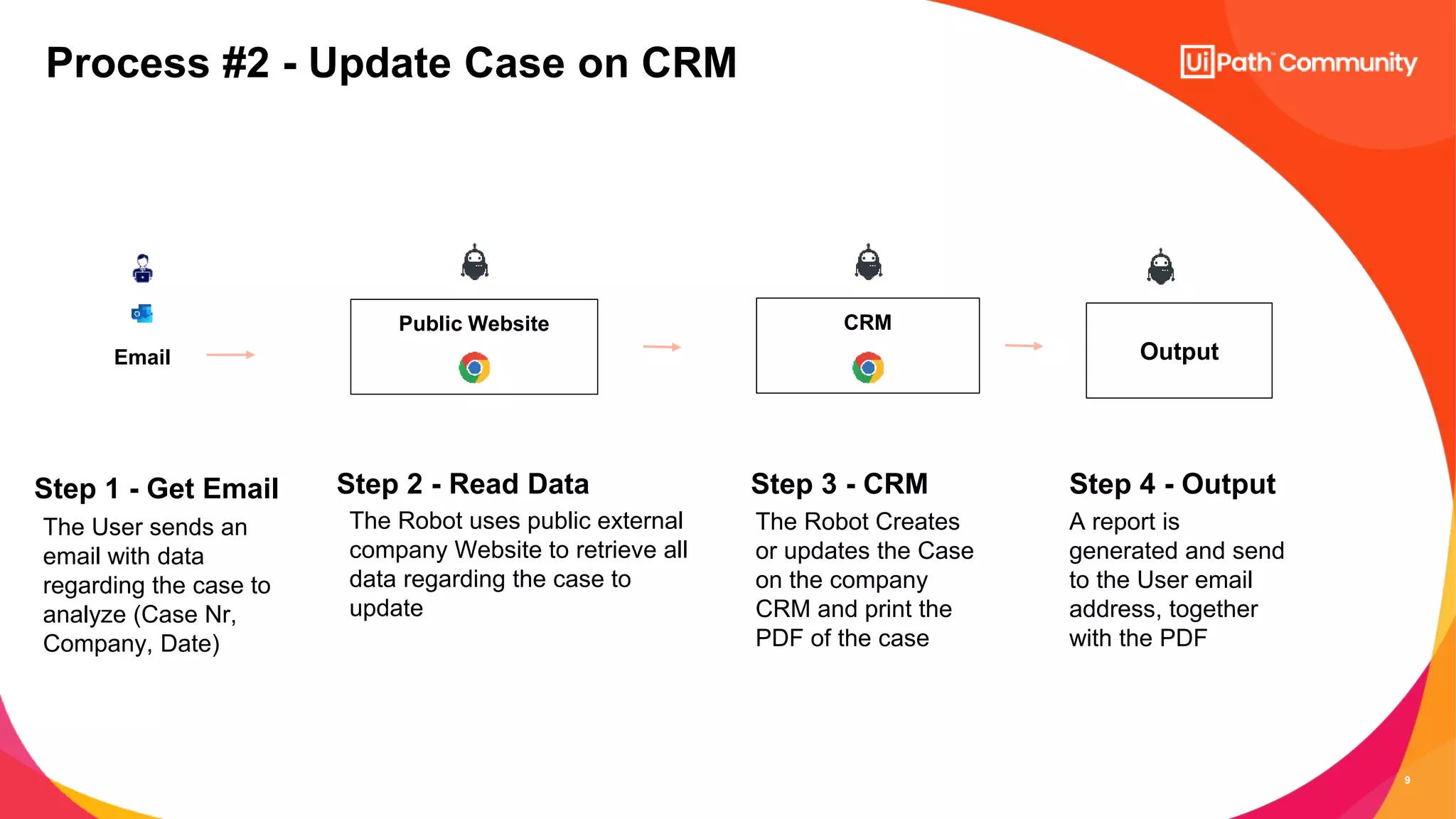 Process #2 - Update Case on CRM

UiPath Community

Email

Public Website

CRM

Output

Step 1 - Get Email
The User sends an email with data regarding the case to analyze (Case Nr, Company, Date)

Step 2 - Read Data
The Robot uses public external company Website to retrieve all data regarding the case to update

Step 3 - CRM
The Robot Creates or updates the Case on the company CRM and print the PDF of the case

Step 4 - Output
A report is generated and send to the User email address, together with the PDF

9